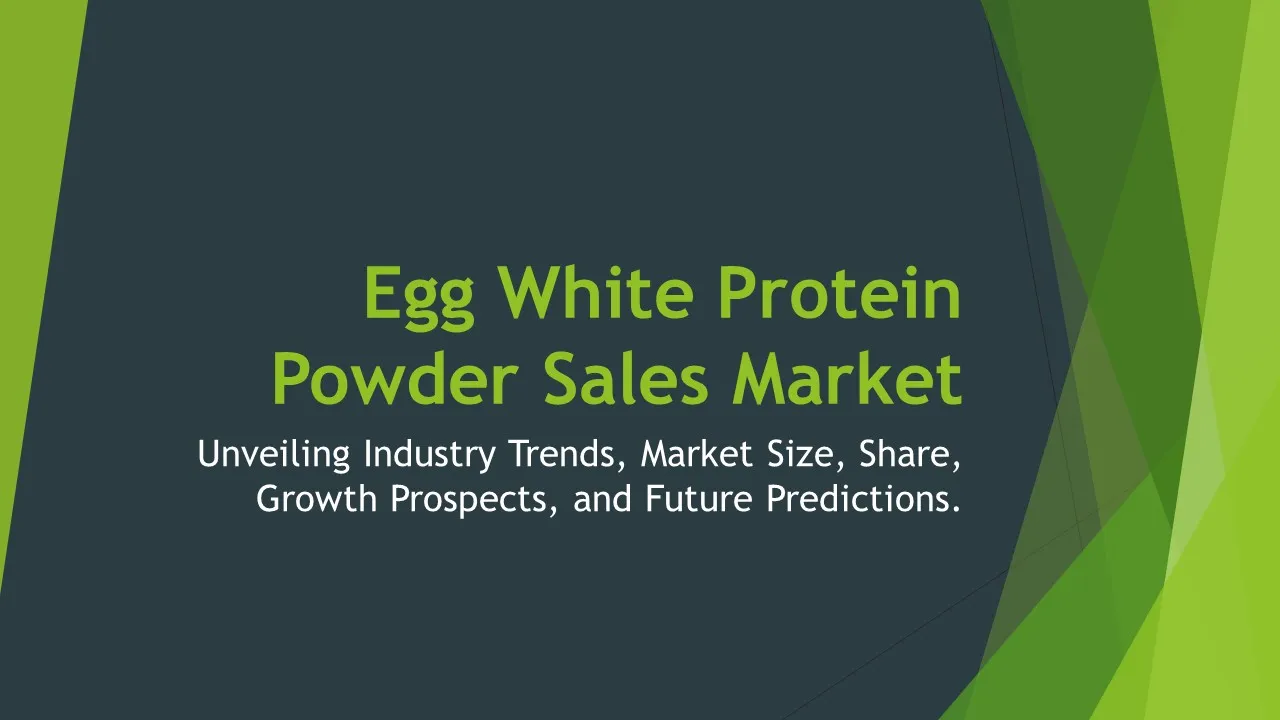 Egg White Protein Powder Sales Market

Unveiling Industry Trends, Market Size, Share, Growth Prospects, and Future Predictions.